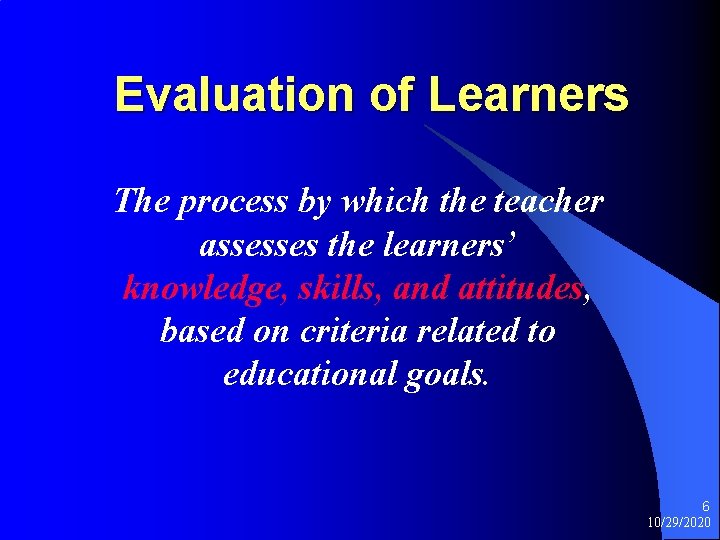 Evaluation of Learners

The process by which the teacher assesses the learners' knowledge, skills, and attitudes, based on criteria related to educational goals.

6
10/29/2020